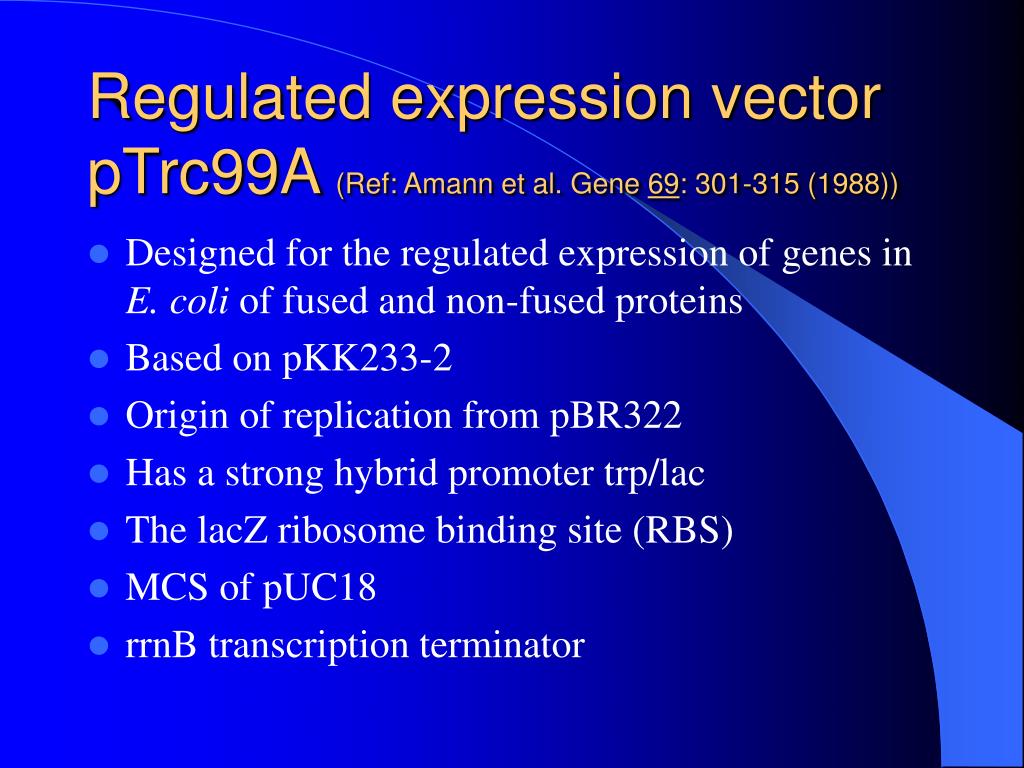 Regulated expression vector pTrc99A (Ref: Amann et al. Gene 69: 301-315 (1988))

- Designed for the regulated expression of genes in E. coli of fused and non-fused proteins
- Based on pKK233-2
- Origin of replication from pBR322
- Has a strong hybrid promoter trp/lac
- The lacZ ribosome binding site (RBS)
- MCS of pUC18
- rrnB transcription terminator